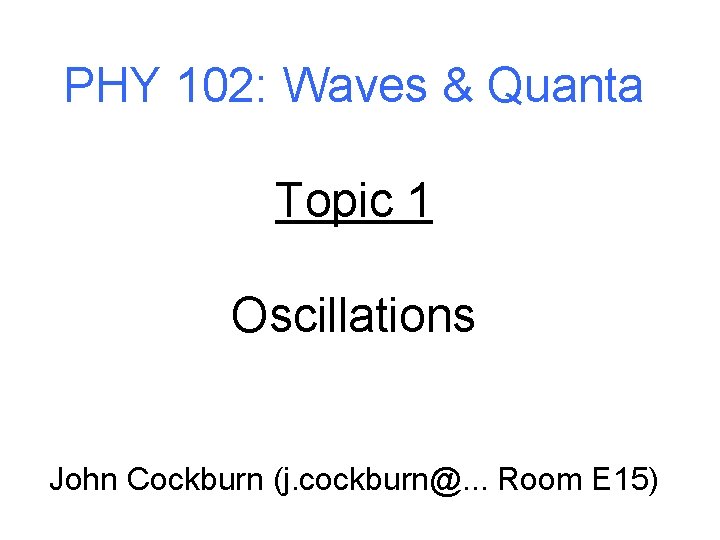 PHY 102: Waves & Quanta

Topic 1

Oscillations

John Cockburn (j.cockburn@... Room E15)